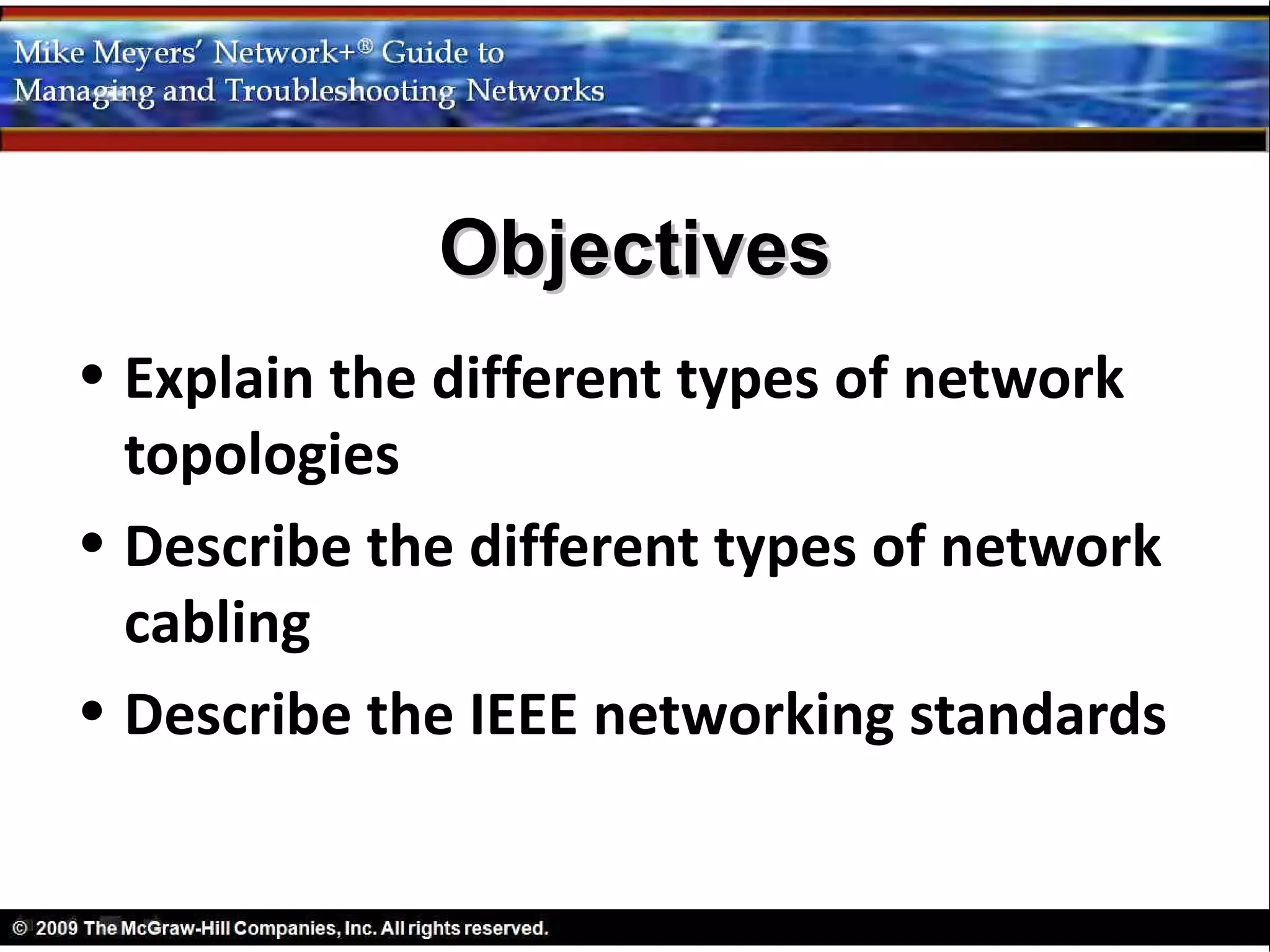 Mike Meyers' Network+® Guide to Managing and Troubleshooting Networks

Objectives

• Explain the different types of network topologies
• Describe the different types of network cabling
• Describe the IEEE networking standards

© 2009 The McGraw-Hill Companies, Inc. All rights reserved.